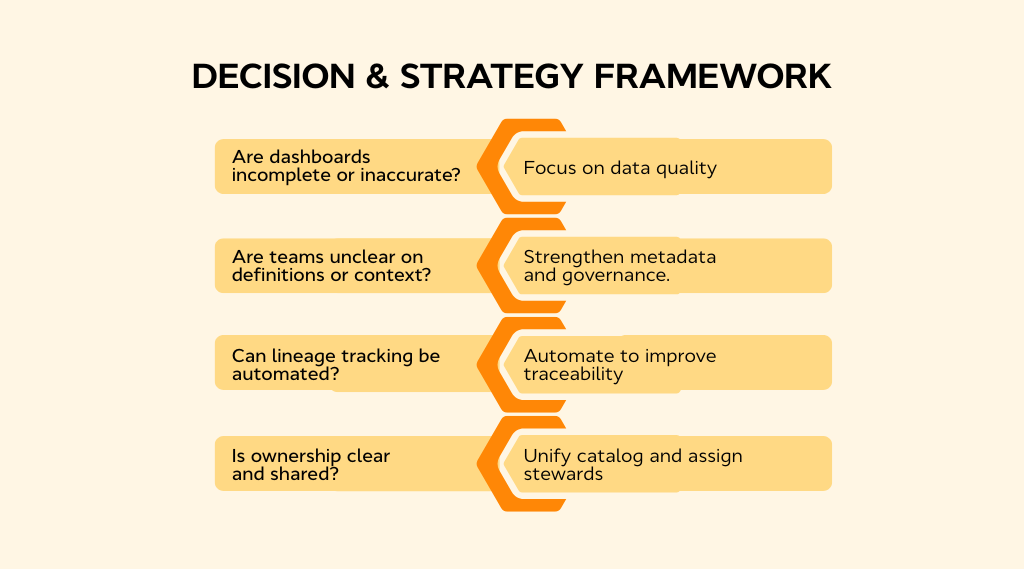 DECISION & STRATEGY FRAMEWORK

Are dashboards incomplete or inaccurate?

Focus on data quality

Are teams unclear on definitions or context?

Strengthen metadata and governance.

Can lineage tracking be automated?

Automate to improve traceability

Is ownership clear and shared?

Unify catalog and assign stewards